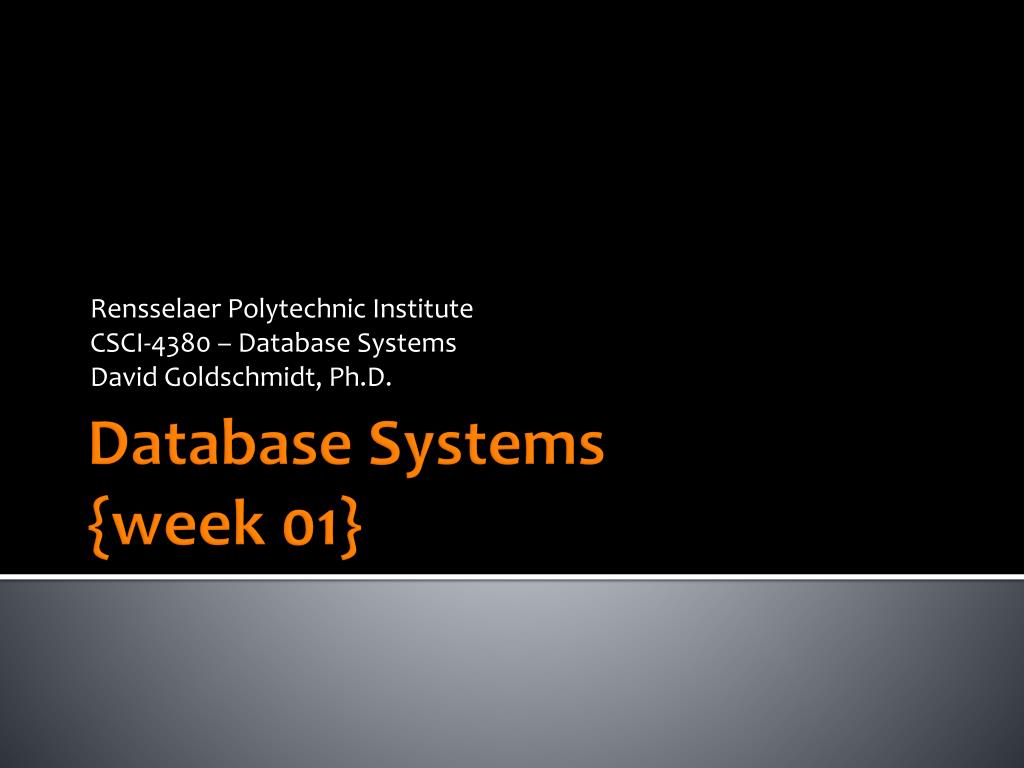 Rensselaer Polytechnic Institute
CSCI-4380 – Database Systems
David Goldschmidt, Ph.D.

Database Systems
{week 01}